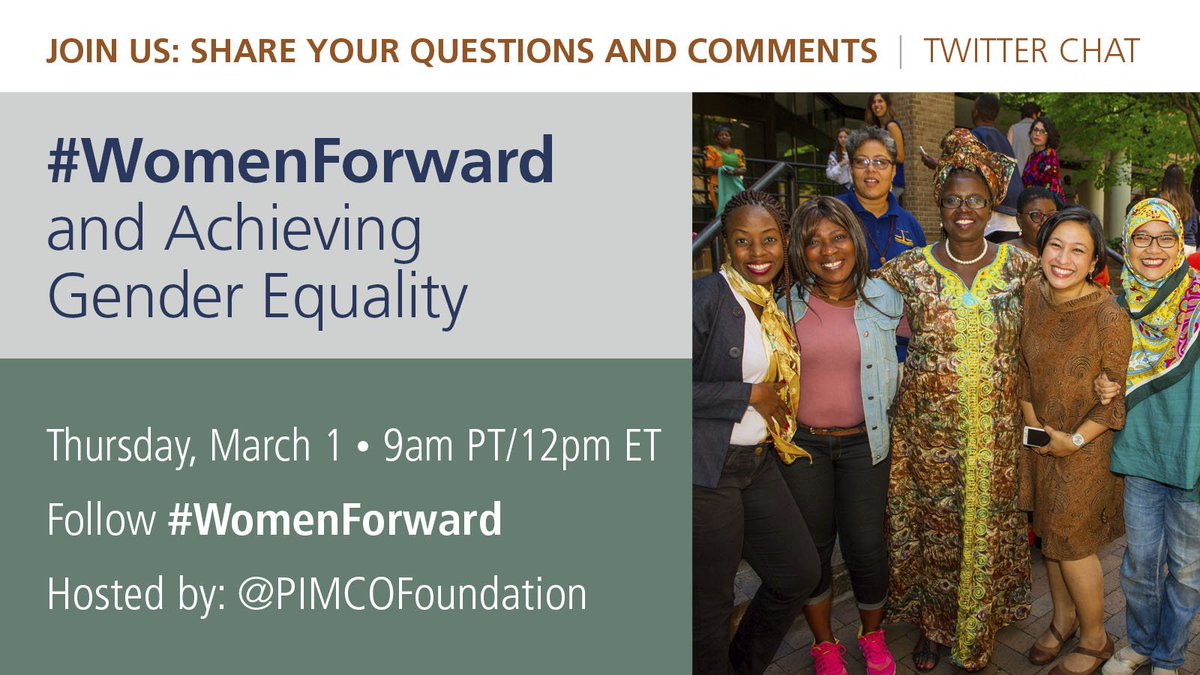 JOIN US: SHARE YOUR QUESTIONS AND COMMENTS | TWITTER CHAT

#WomenForward and Achieving Gender Equality

Thursday, March 1 • 9am PT/12pm ET

Follow #WomenForward

Hosted by: @PIMCOFoundation